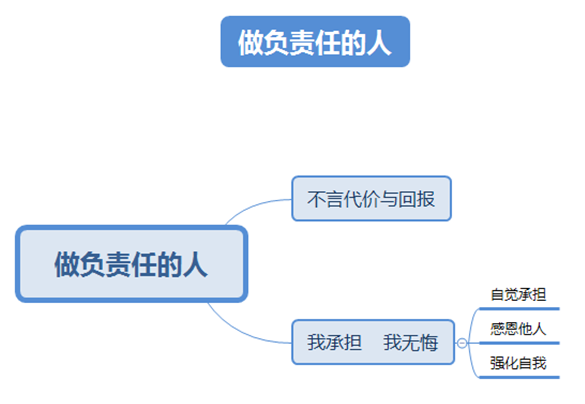 做负责任的人

做负责任的人

不言代价与回报

我承担 我无悔

自觉承担

感恩他人

强化自我